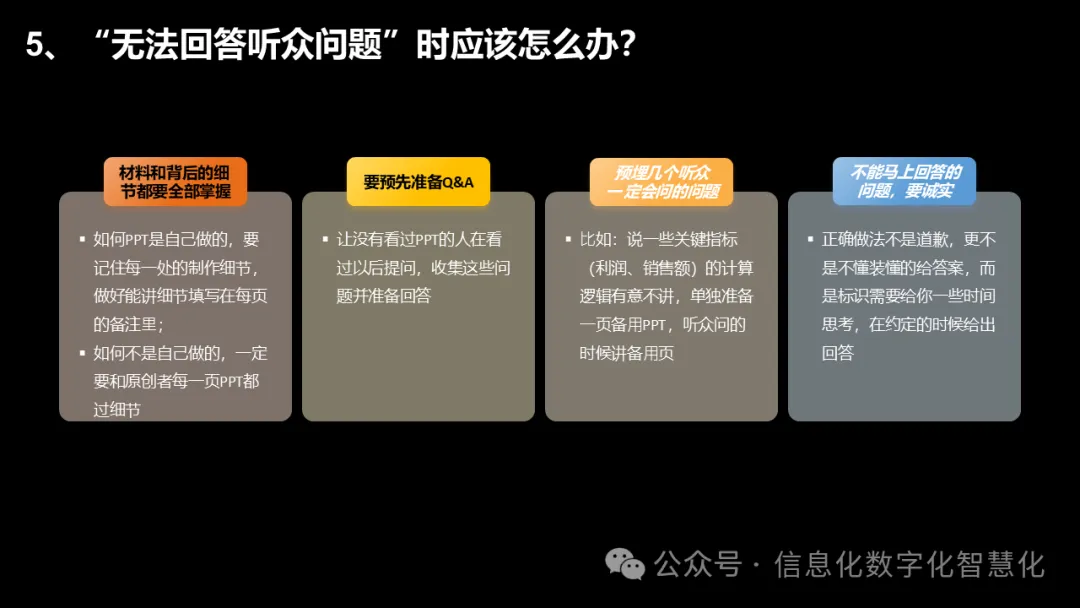 5、“无法回答听众问题”时应该怎么办?

材料和背后的细节都要全部掌握

- 如何PPT是自己做的，要记住每一处的制作细节，做好能讲细节填写在每页的备注里；
- 如何不是自己做的，一定要和原创者每一页PPT都过细节

要预先准备Q&A

- 让没有看过PPT的人在看过以后提问，收集这些问题并准备回答

预埋几个听众一定会问的问题

- 比如：说一些关键指标（利润、销售额）的计算逻辑有意不讲，单独准备一页备用PPT，听众问的时候讲备用页

不能马上回答的问题，要诚实

- 正确做法不是道歉，更不是不懂装懂的给答案，而是标识需要给你一些时间思考，在约定的时候给出回答

公众号 · 信息化数字化智慧化